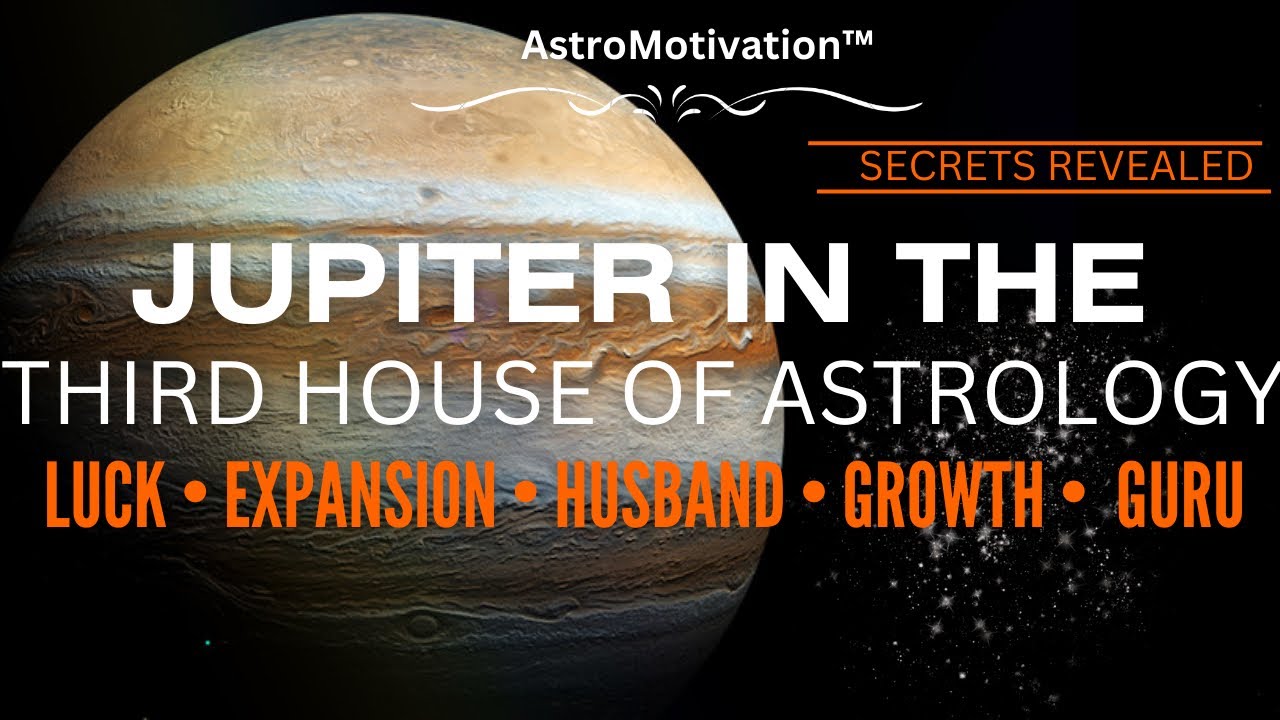 AstroMotivation™

SECRETS REVEALED

JUPITER IN THE
THIRD HOUSE OF ASTROLOGY

LUCK • EXPANSION • HUSBAND • GROWTH • GURU